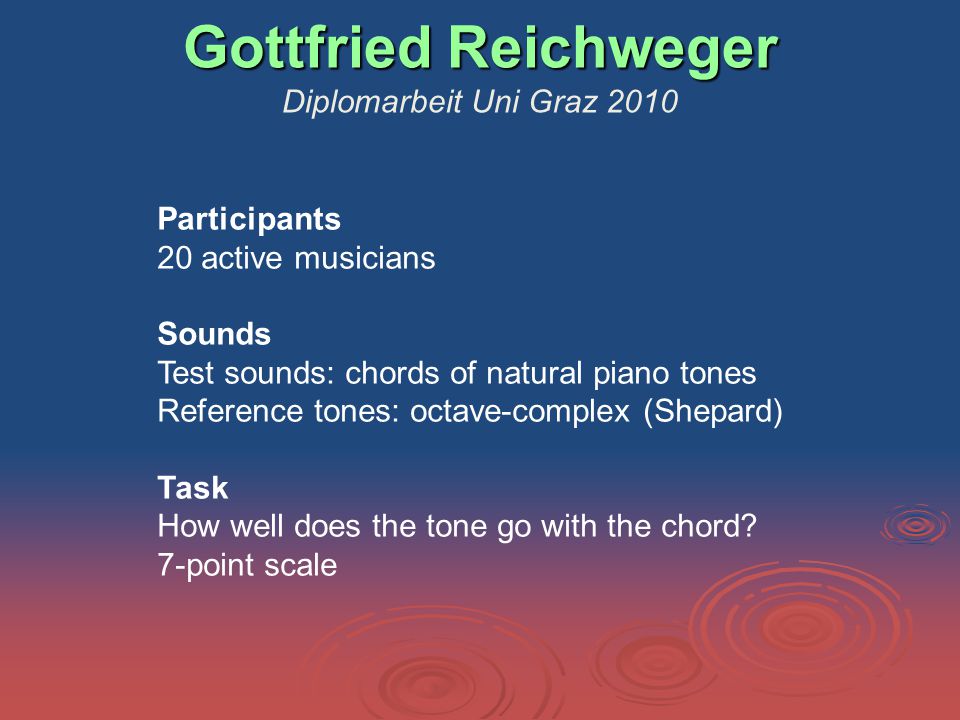 Gottfried Reichweger
Diplomarbeit Uni Graz 2010

Participants
20 active musicians

Sounds
Test sounds: chords of natural piano tones
Reference tones: octave-complex (Shepard)

Task
How well does the tone go with the chord?
7-point scale